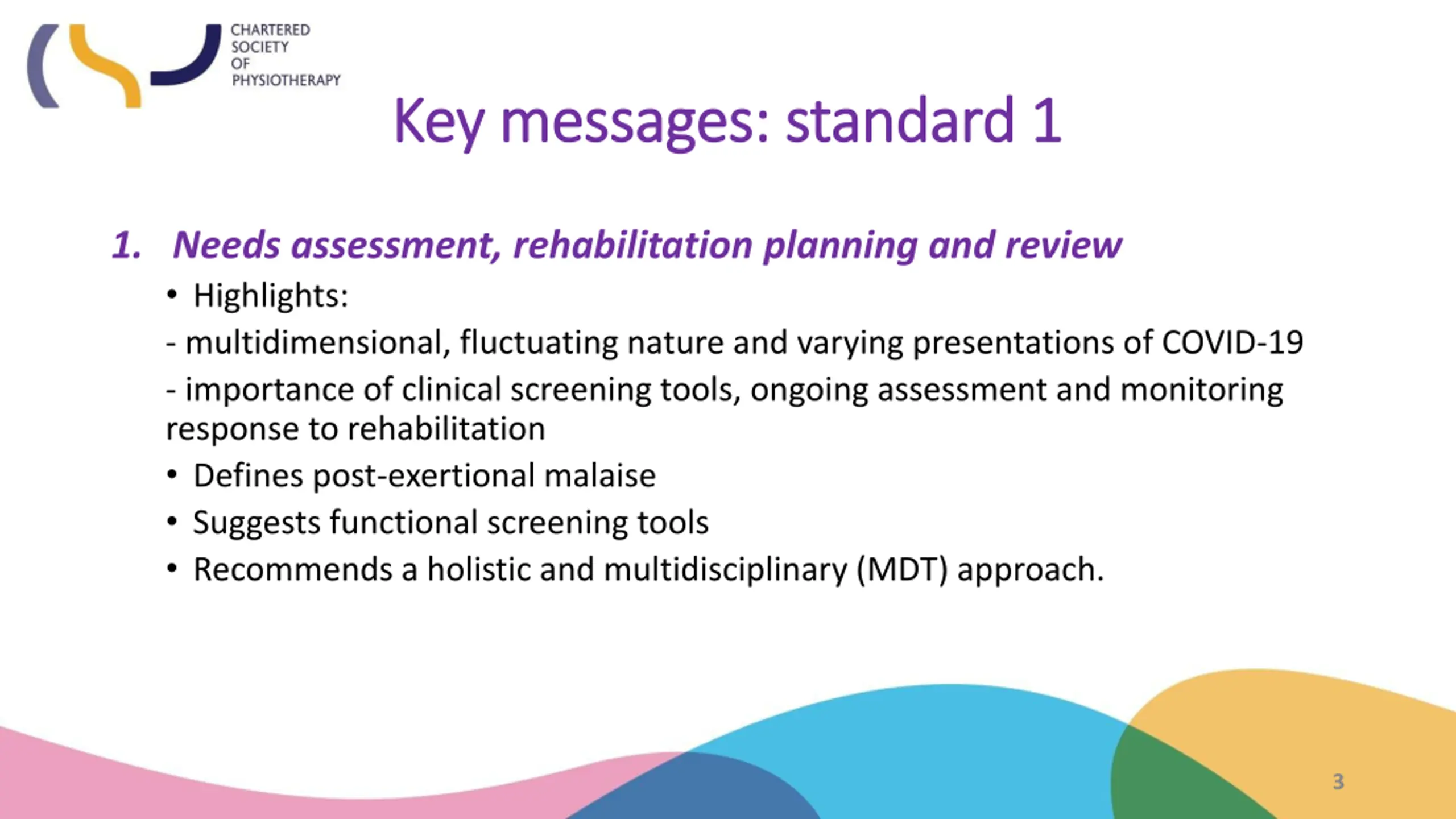 CHARTERED
SOCIETY
OF
PHYSIOTHERAPY

Key messages: standard 1

1. Needs assessment, rehabilitation planning and review

• Highlights:

- multidimensional, fluctuating nature and varying presentations of COVID-19

- importance of clinical screening tools, ongoing assessment and monitoring response to rehabilitation

• Defines post-exertional malaise

• Suggests functional screening tools

• Recommends a holistic and multidisciplinary (MDT) approach.

3